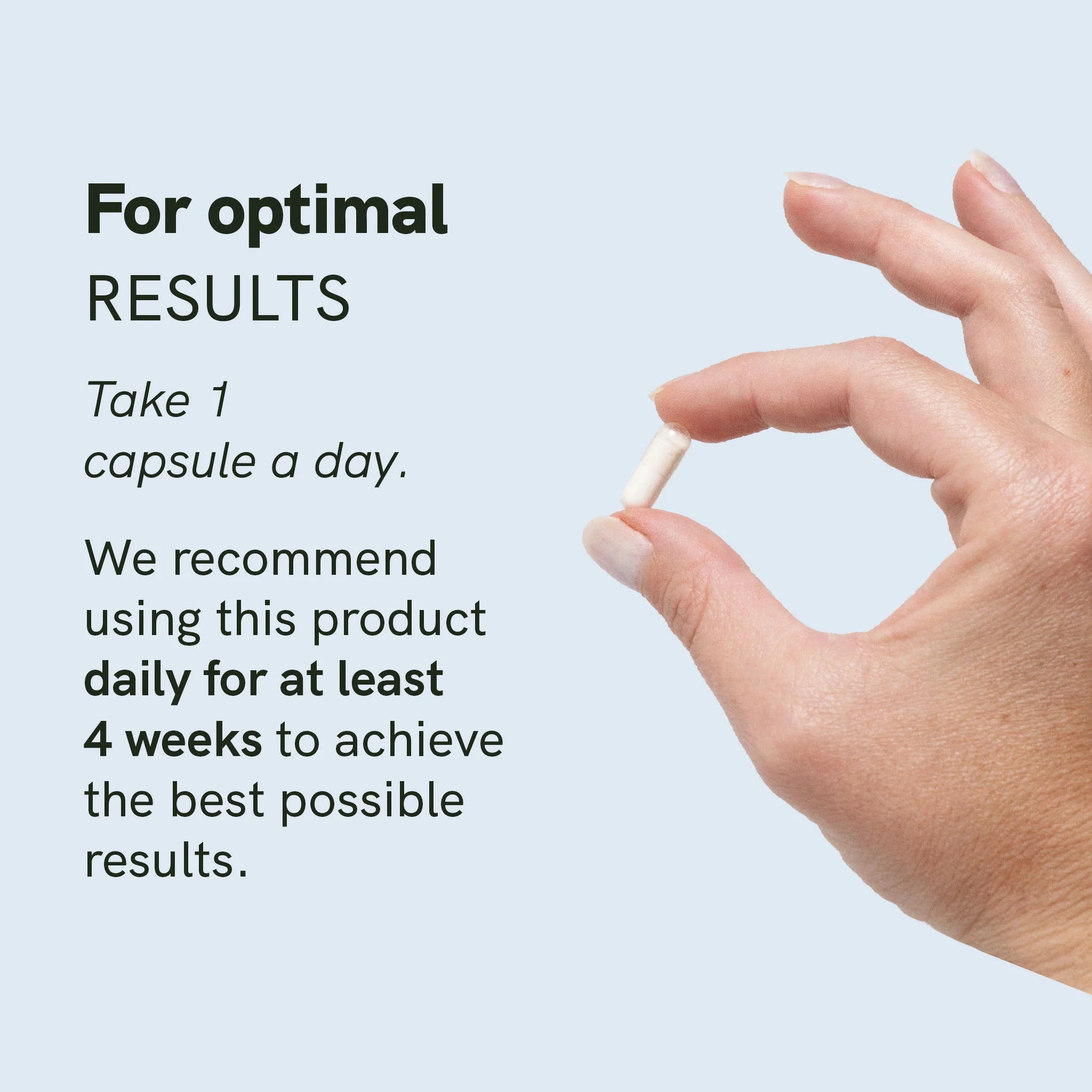 For optimal
RESULTS

Take 1
capsule a day.

We recommend using this product daily for at least 4 weeks to achieve the best possible results.